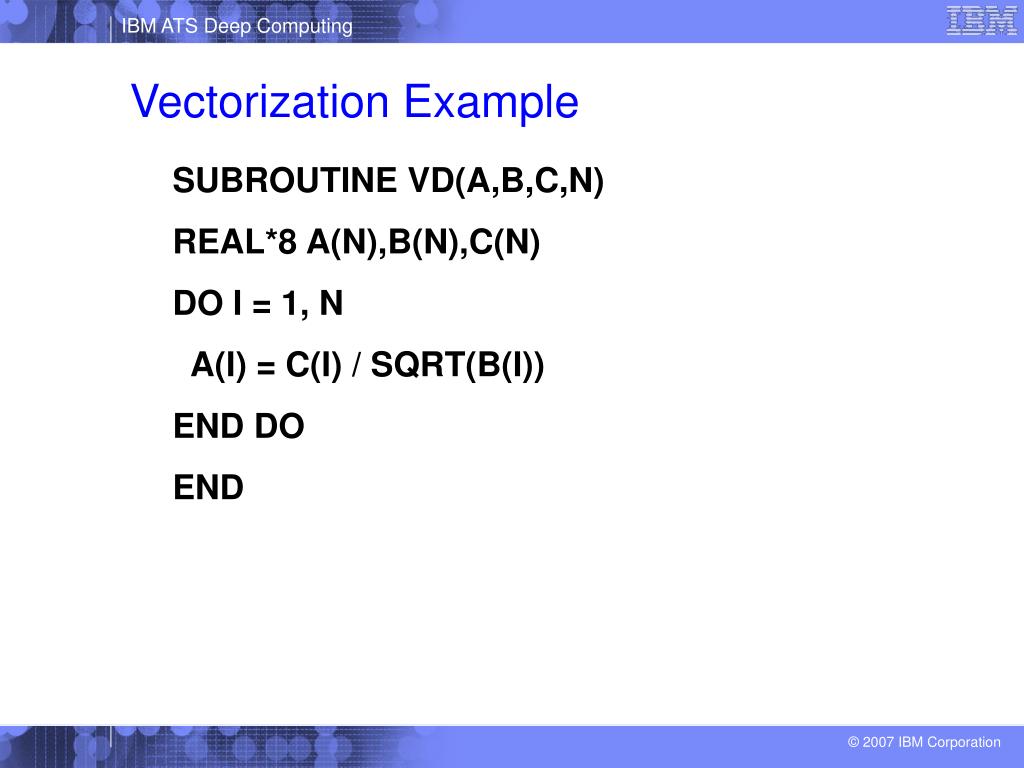 IBM ATS Deep Computing

IBM

Vectorization Example

SUBROUTINE VD(A,B,C,N)

REAL*8 A(N),B(N),C(N)

DO I = 1, N

A(I) = C(I) / SQRT(B(I))

END DO

END

© 2007 IBM Corporation